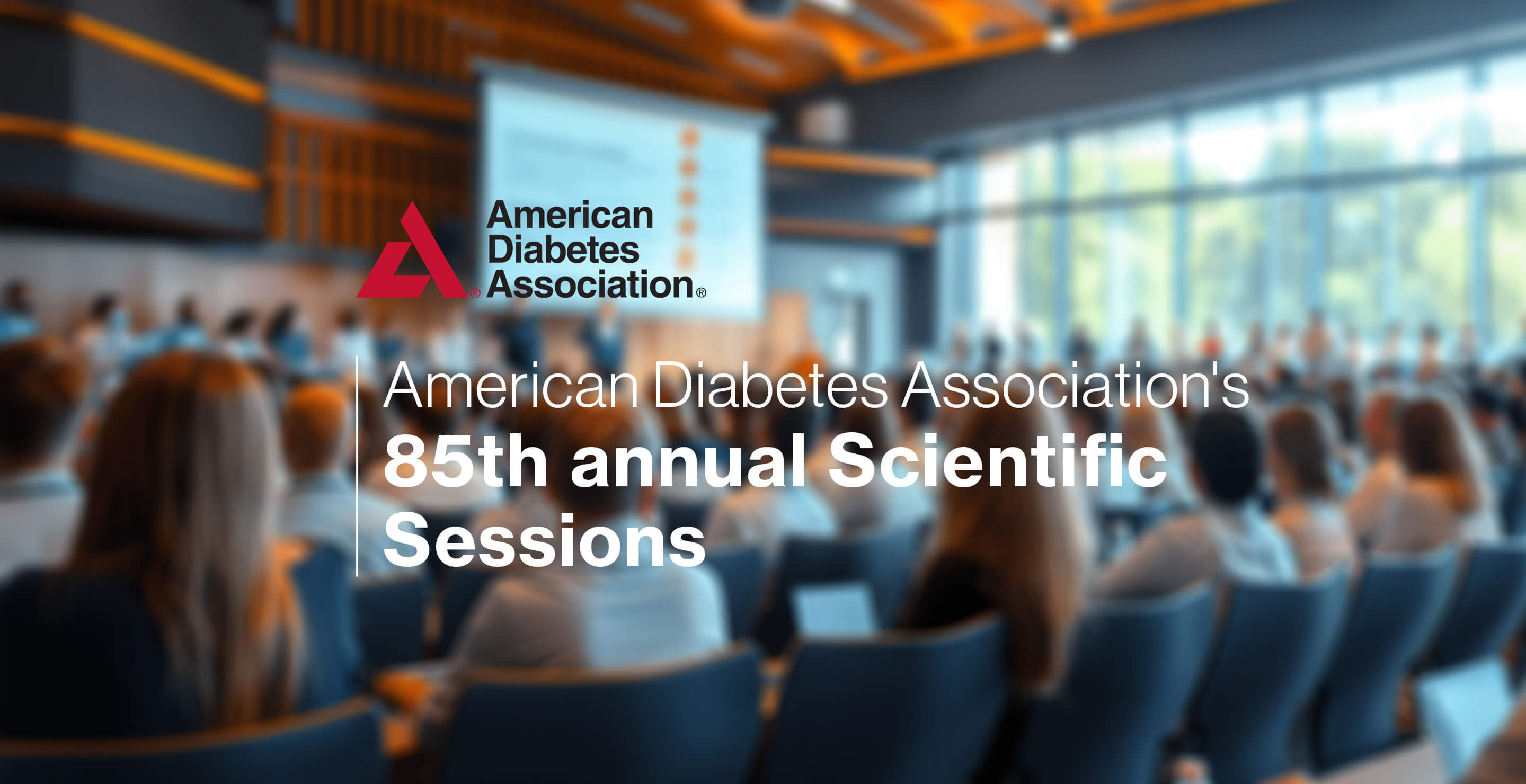 American Diabetes Association®

American Diabetes Association's
85th annual Scientific Sessions